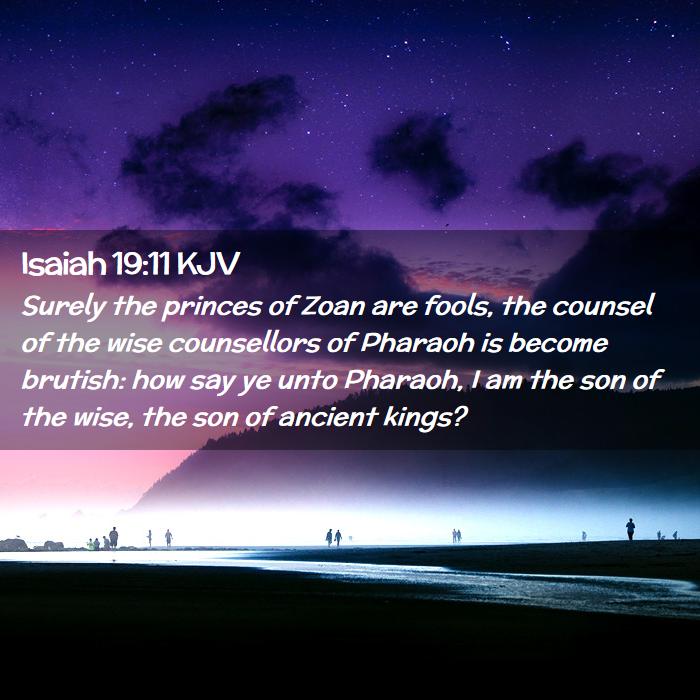 Isaiah 19:11 KJV

Surely the princes of Zoan are fools, the counsel of the wise counsellors of Pharaoh is become brutish: how say ye unto Pharaoh, I am the son of the wise, the son of ancient kings?